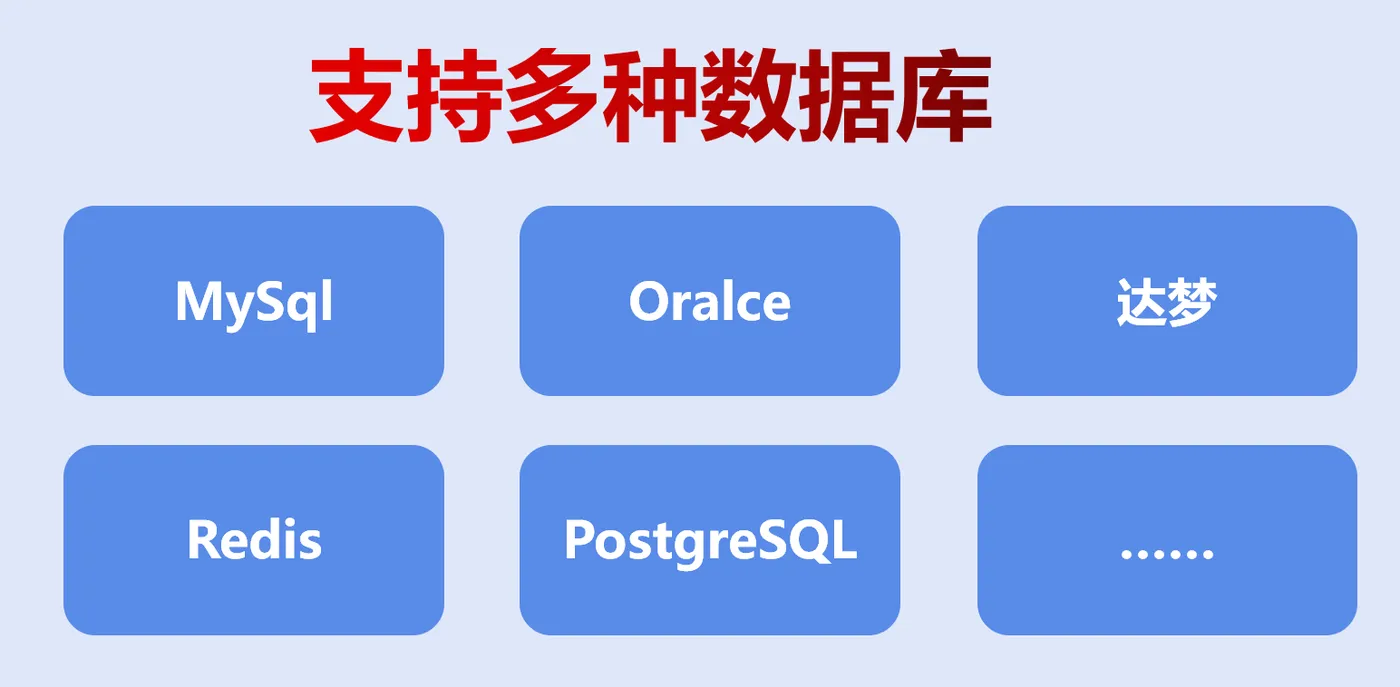 支持多种数据库

MySql

Oralce

达梦

Redis

PostgreSQL

……